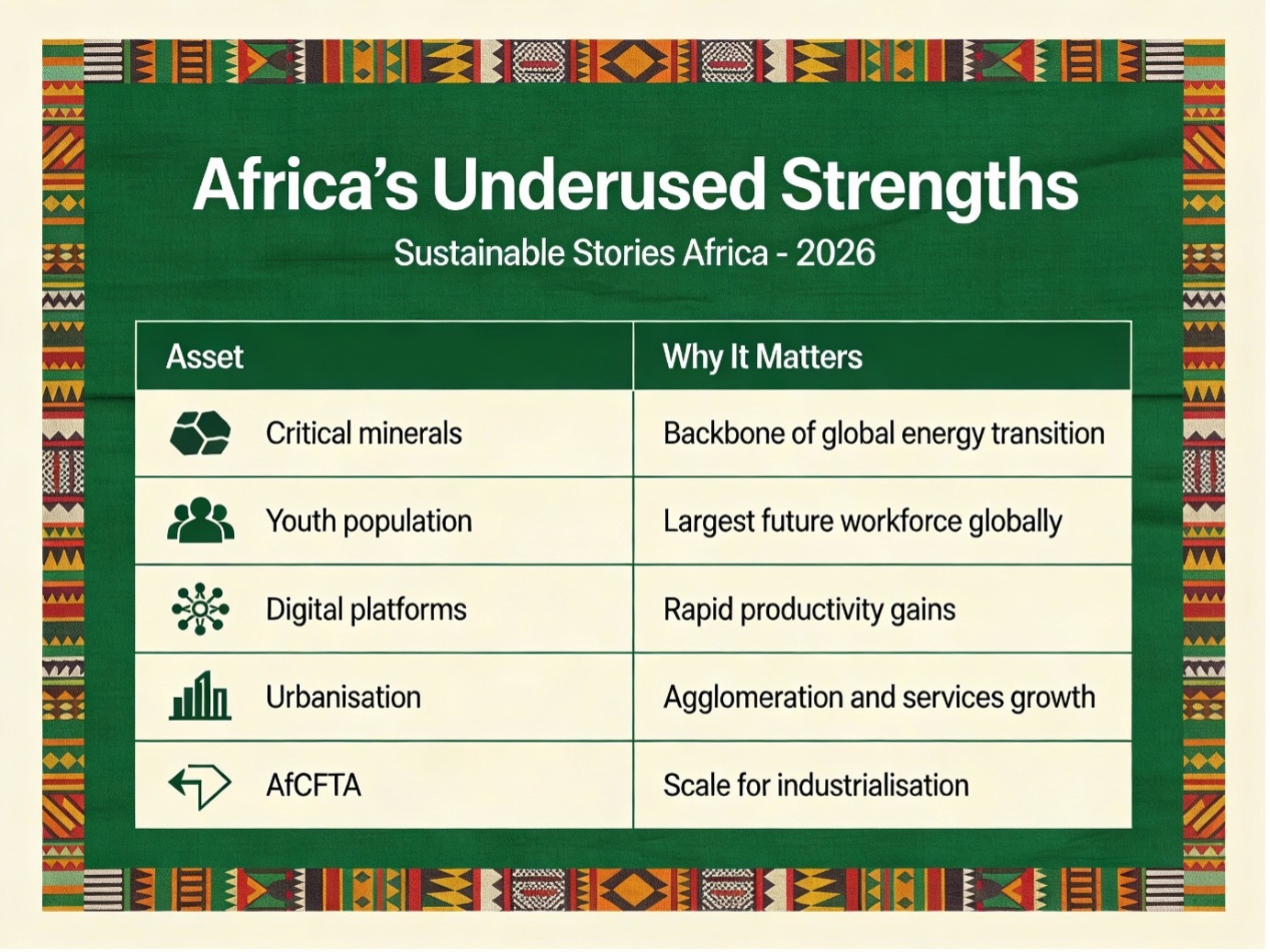 Africa's Underused Strengths

Sustainable Stories Africa - 2026

| Asset | Why It Matters |
|---|---|
| Critical minerals | Backbone of global energy transition |
| Youth population | Largest future workforce globally |
| Digital platforms | Rapid productivity gains |
| Urbanisation | Agglomeration and services growth |
| AfCFTA | Scale for industrialisation |